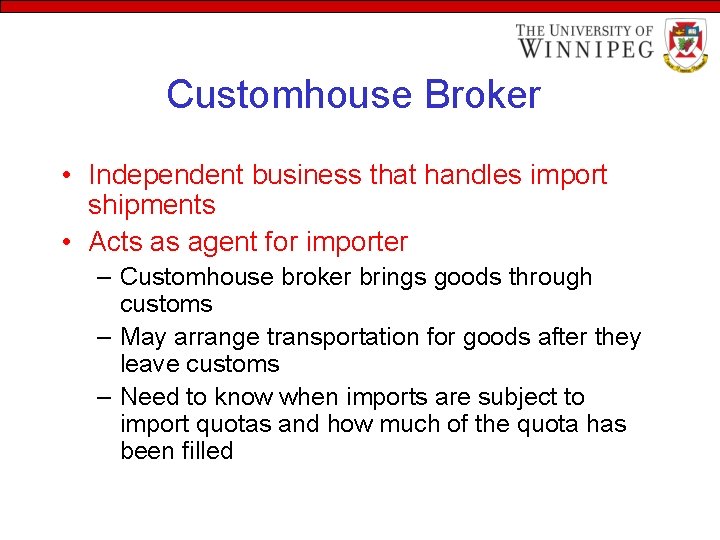 THE UNIVERSITY OF WINNIPEG

Customhouse Broker

• Independent business that handles import shipments
• Acts as agent for importer
– Customhouse broker brings goods through customs
– May arrange transportation for goods after they leave customs
– Need to know when imports are subject to import quotas and how much of the quota has been filled